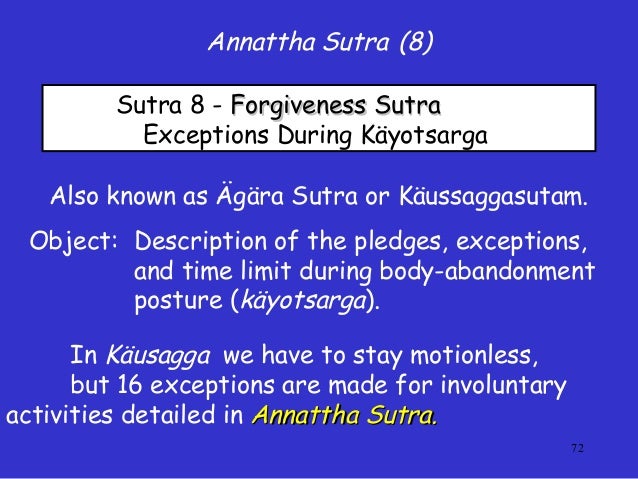 Annattha Sutra (8)

Sutra 8 - Forgiveness Sutra
Exceptions During Käyotsarga

Also known as Ägära Sutra or Käussaggasutam.

Object: Description of the pledges, exceptions, and time limit during body-abandonment posture (käyotsarga).

In Käusagga we have to stay motionless, but 16 exceptions are made for involuntary activities detailed in Annattha Sutra.

72